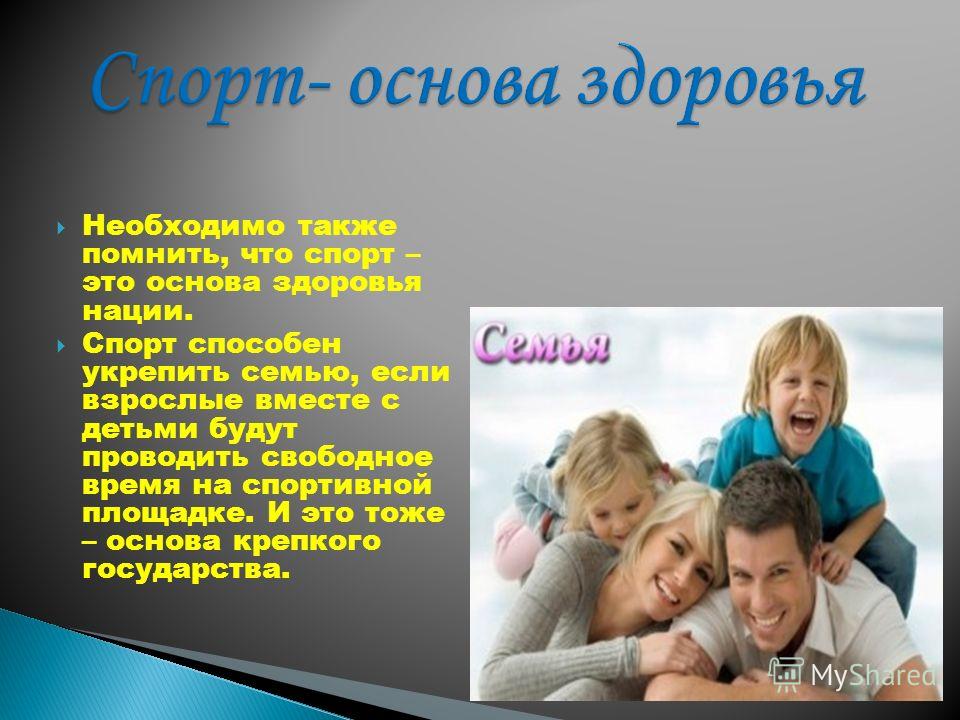 Спорт- основа здоровья

Необходимо также помнить, что спорт – это основа здоровья нации.

Спорт способен укрепить семью, если взрослые вместе с детьми будут проводить свободное время на спортивной площадке. И это тоже – основа крепкого государства.

Семья

MyShared